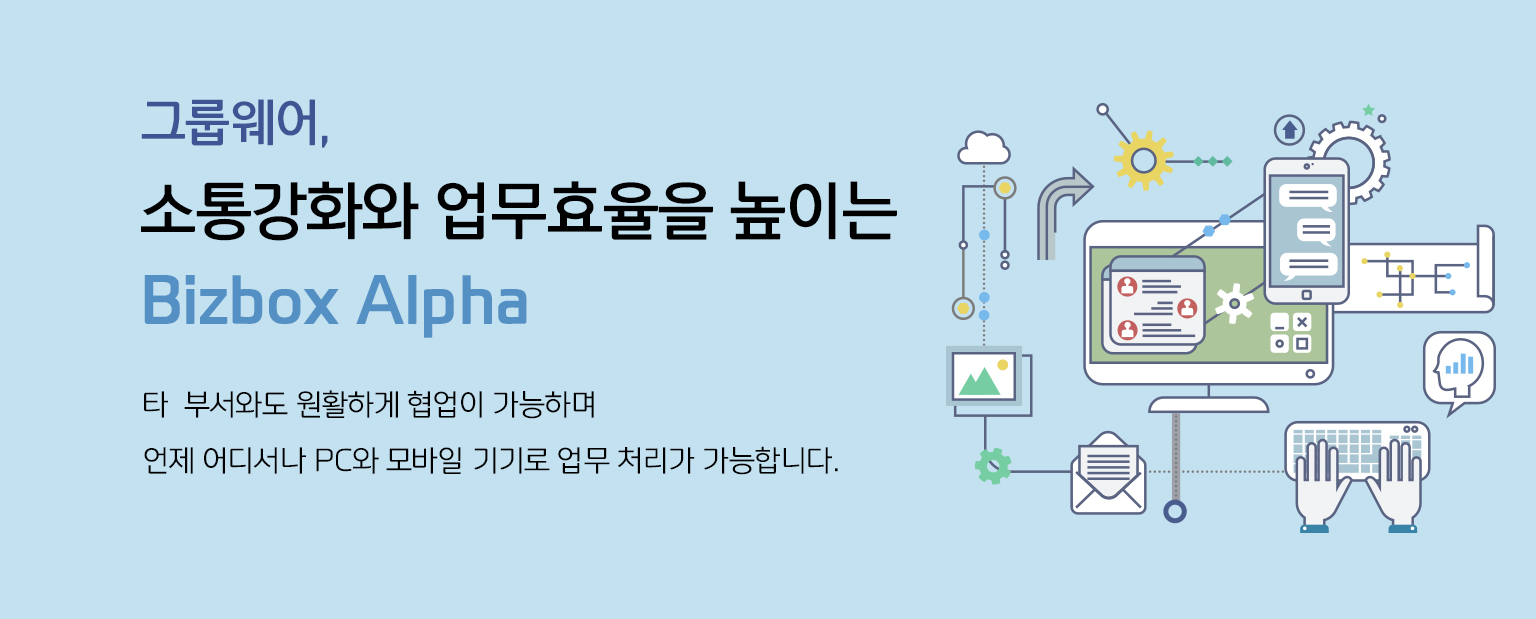 그룹웨어,

소통강화와 업무효율을 높이는

Bizbox Alpha

타 부서와도 원활하게 협업이 가능하며

언제 어디서나 PC와 모바일 기기로 업무 처리가 가능합니다.